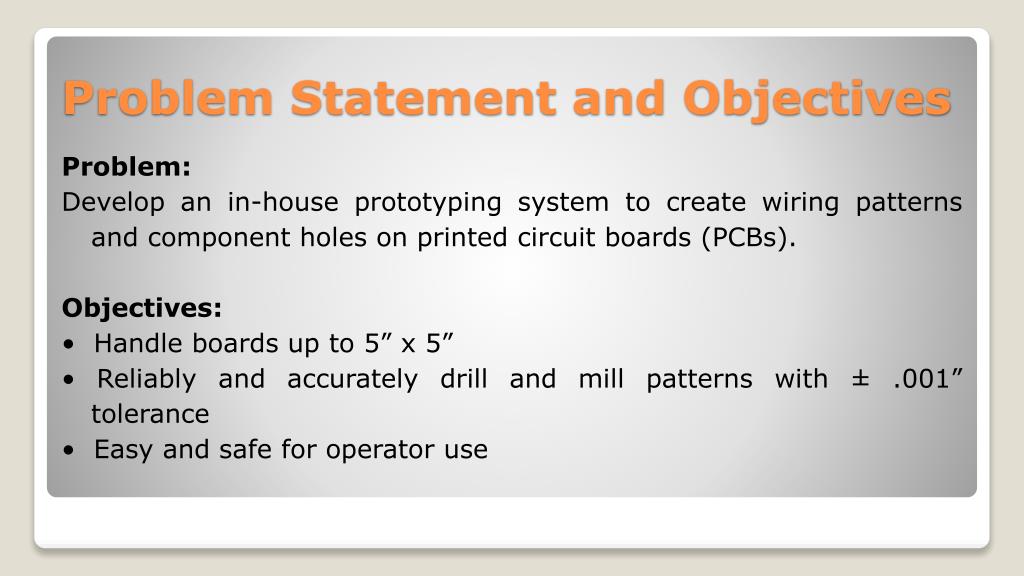 Problem Statement and Objectives

Problem:
Develop an in-house prototyping system to create wiring patterns and component holes on printed circuit boards (PCBs).

Objectives:
• Handle boards up to 5” x 5”
• Reliably and accurately drill and mill patterns with ± .001” tolerance
• Easy and safe for operator use